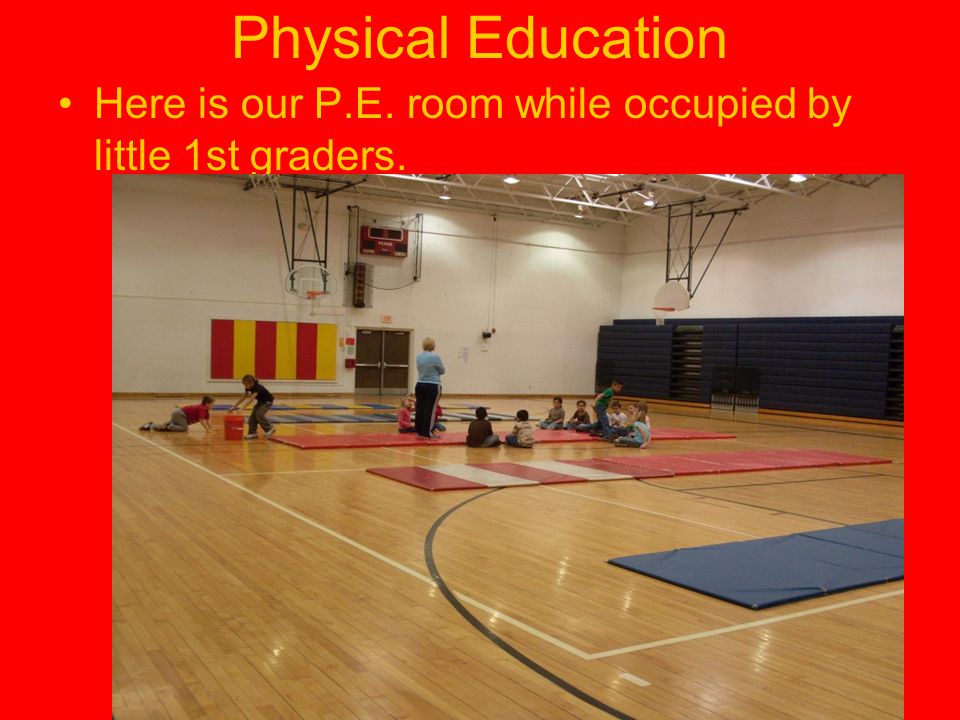 Physical Education

• Here is our P.E. room while occupied by little 1st graders.